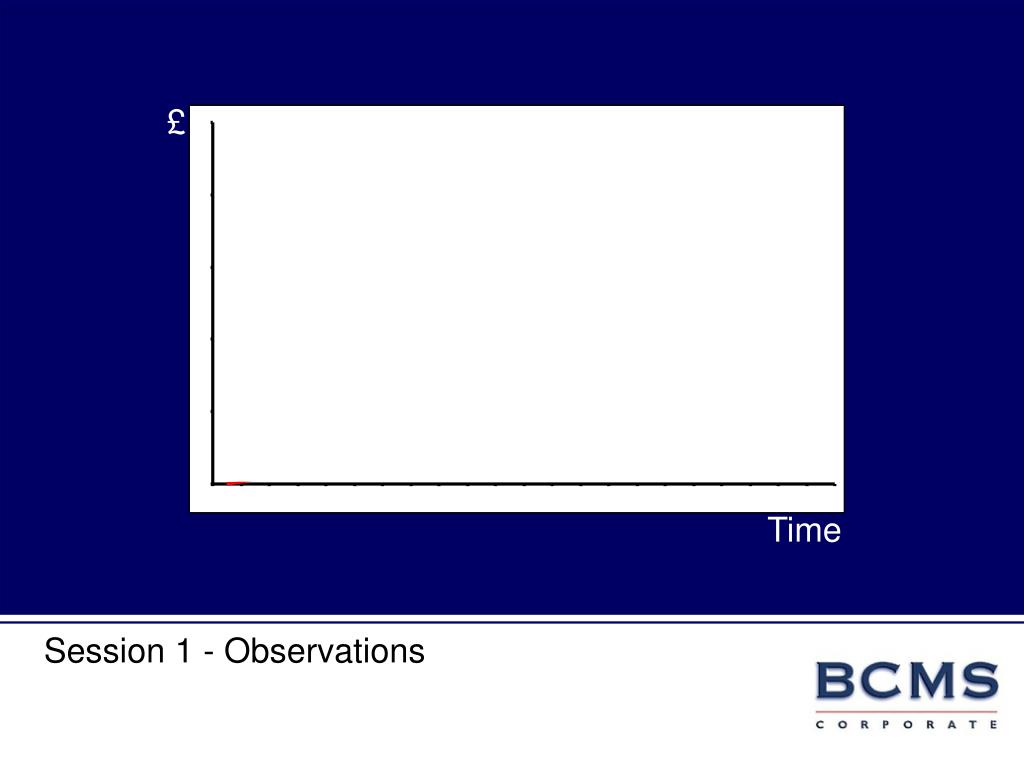 £

Time

Session 1 - Observations

BCMS
CORPORATE